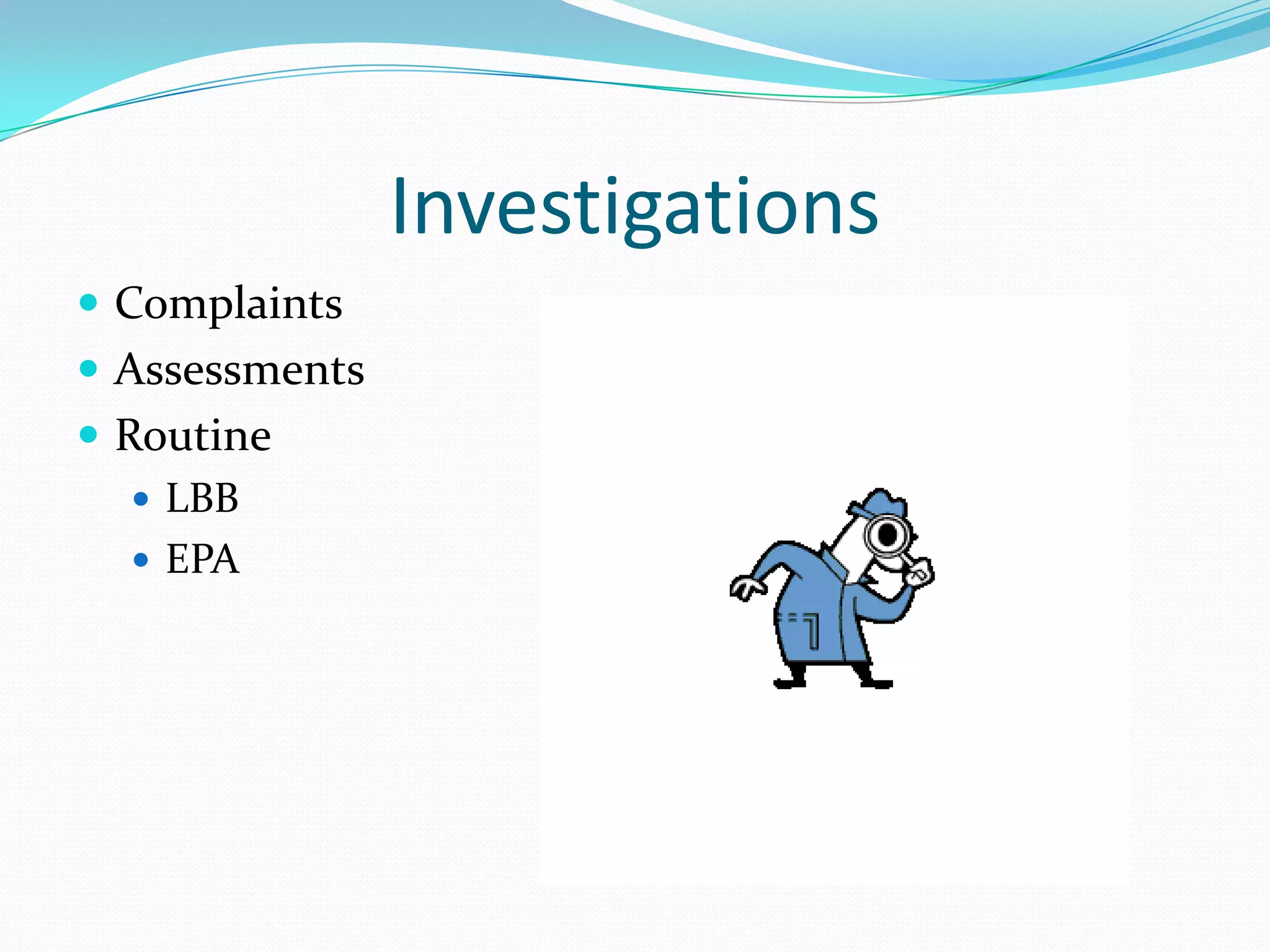 Investigations

- Complaints
- Assessments
- Routine
  - LBB
  - EPA